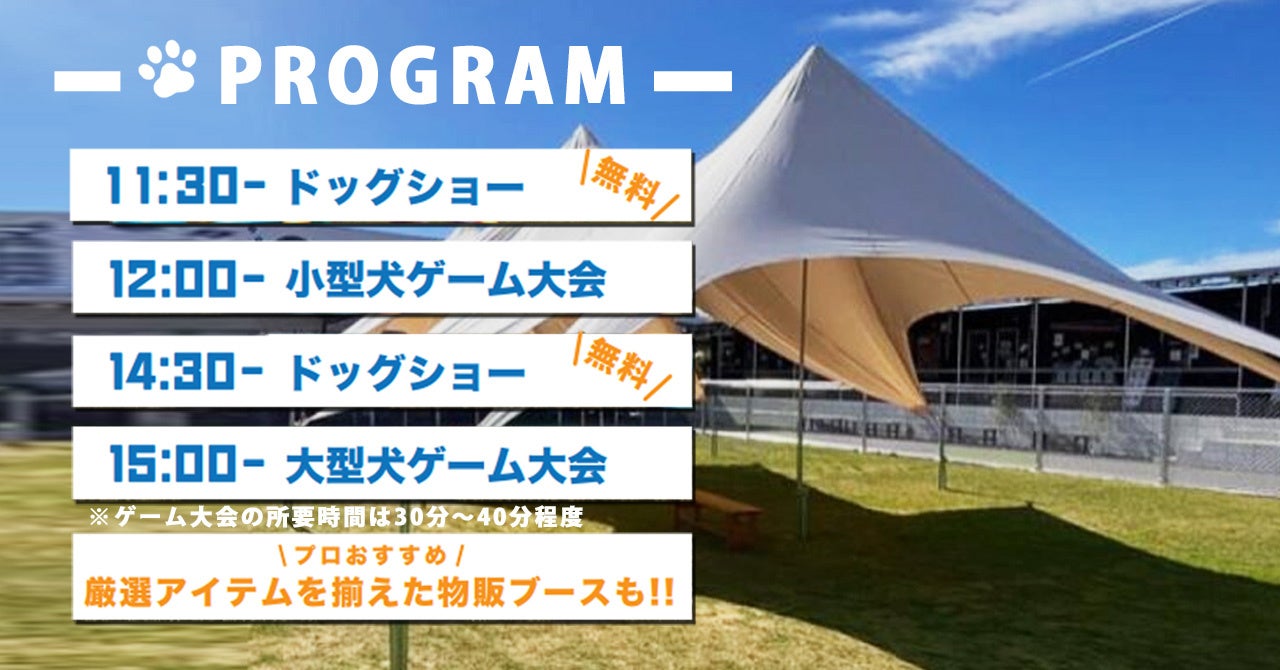 PROGRAM

11:30- ドッグショー \無料/

12:00- 小型犬ゲーム大会

14:30- ドッグショー \無料/

15:00- 大型犬ゲーム大会

※ゲーム大会の所要時間は30分～40分程度

\プロおすすめ/
厳選アイテムを揃えた物販ブースも!!